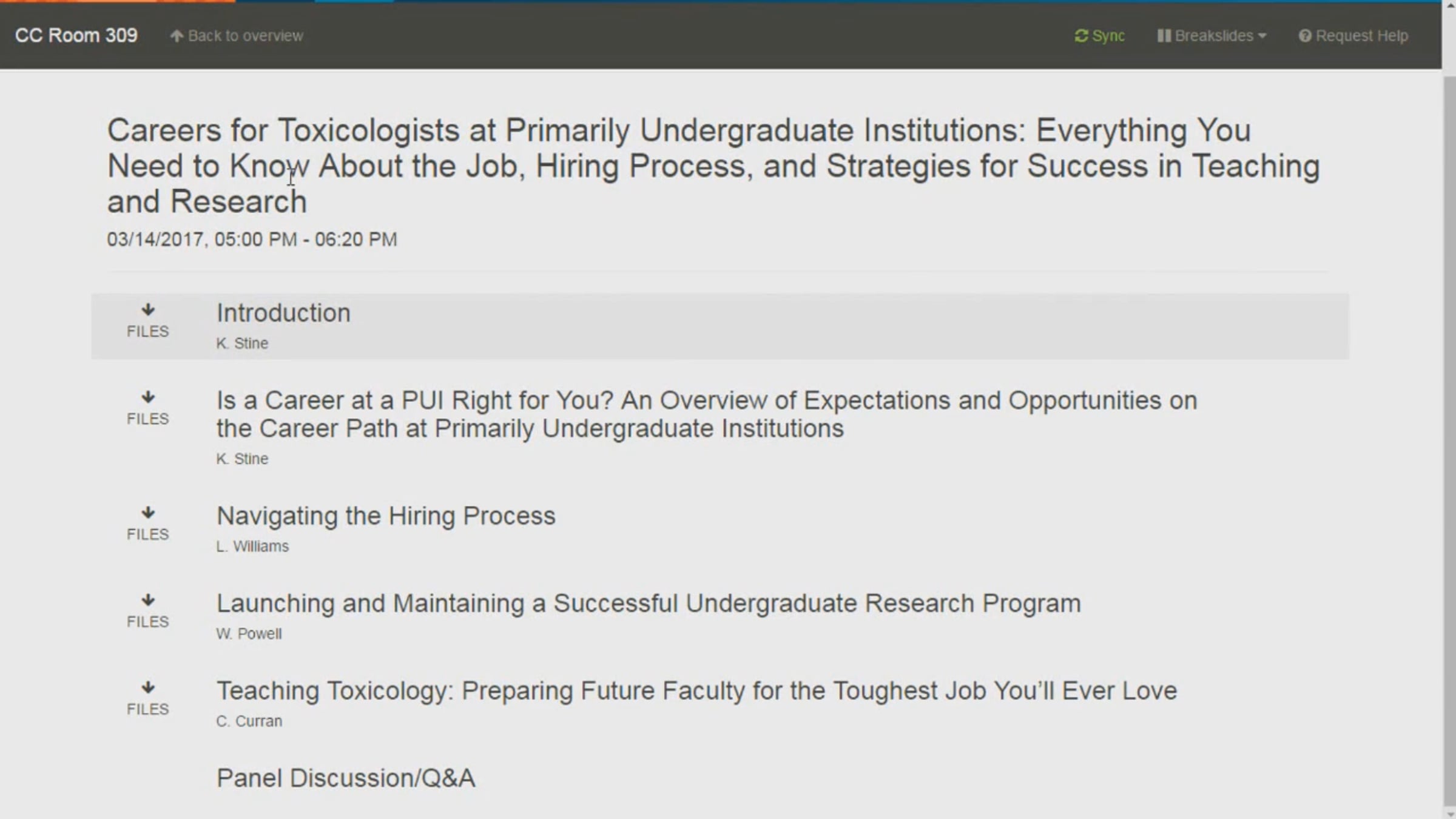 CC Room 309 Back to overview Sync Breakslides Request Help

Careers for Toxicologists at Primarily Undergraduate Institutions: Everything You Need to Know About the Job, Hiring Process, and Strategies for Success in Teaching and Research

03/14/2017, 05:00 PM - 06:20 PM

FILES
Introduction
K. Stine

FILES
Is a Career at a PUI Right for You? An Overview of Expectations and Opportunities on the Career Path at Primarily Undergraduate Institutions
K. Stine

FILES
Navigating the Hiring Process
L. Williams

FILES
Launching and Maintaining a Successful Undergraduate Research Program
W. Powell

FILES
Teaching Toxicology: Preparing Future Faculty for the Toughest Job You'll Ever Love
C. Curran

Panel Discussion/Q&A